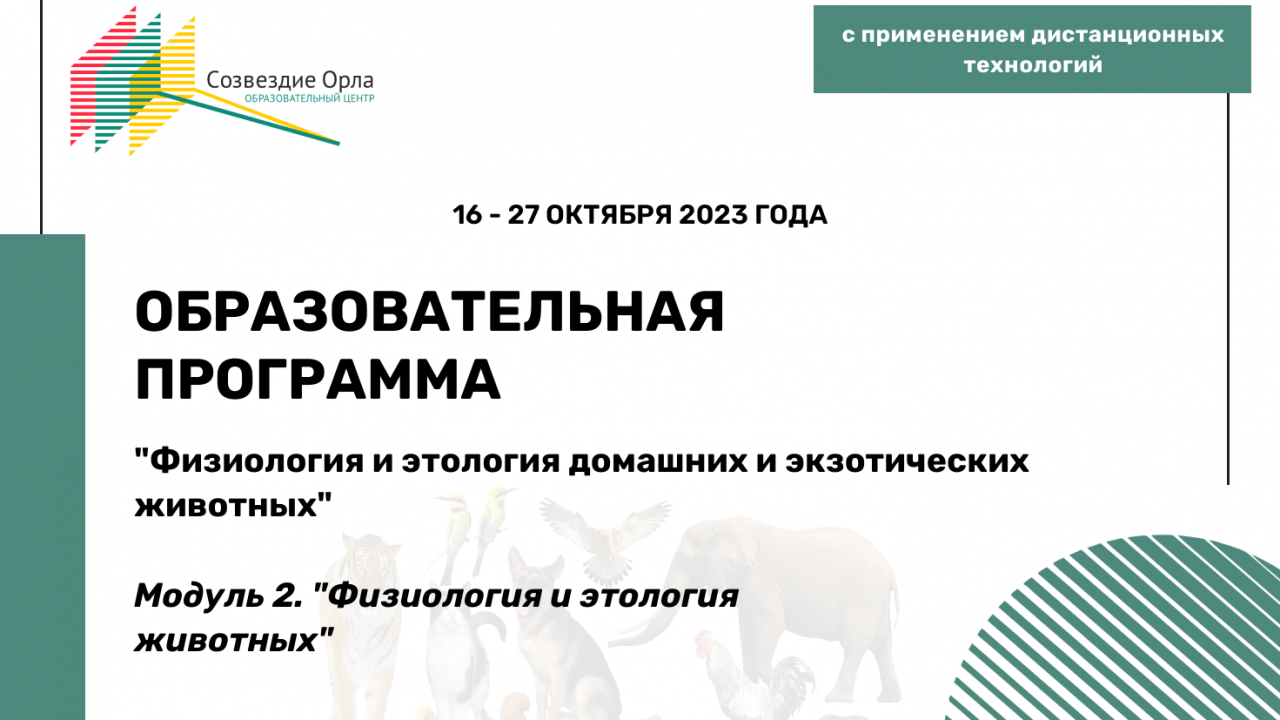 Созвездие Орла
ОБРАЗОВАТЕЛЬНЫЙ ЦЕНТР

с применением дистанционных технологий

16 - 27 ОКТЯБРЯ 2023 ГОДА

ОБРАЗОВАТЕЛЬНАЯ ПРОГРАММА

"Физиология и этология домашних и экзотических животных"

Модуль 2. "Физиология и этология животных"